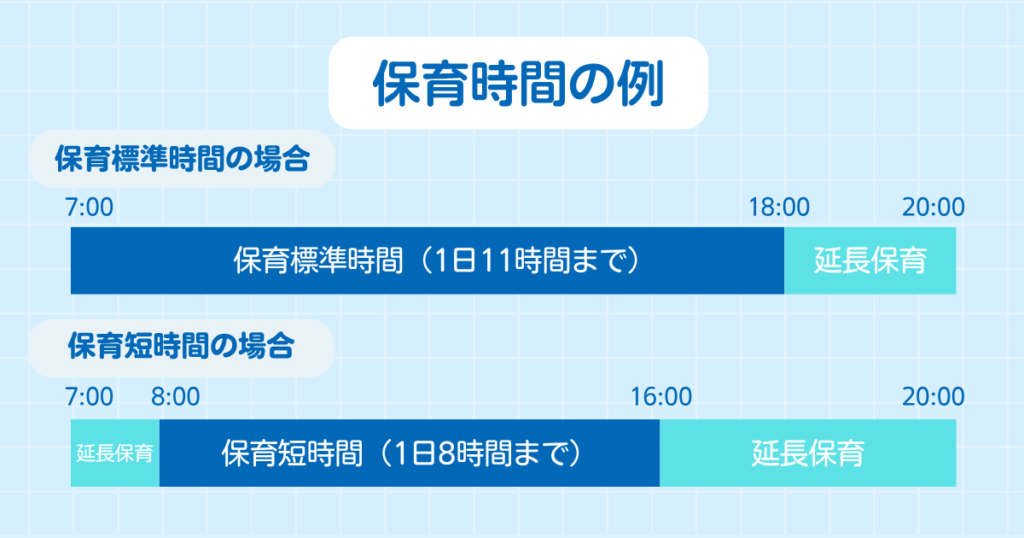 保育時間の例

保育標準時間の場合

7:00　18:00　20:00

保育標準時間（1日11時間まで）　延長保育

保育短時間の場合

7:00　8:00　16:00　20:00

延長保育　保育短時間（1日8時間まで）　延長保育